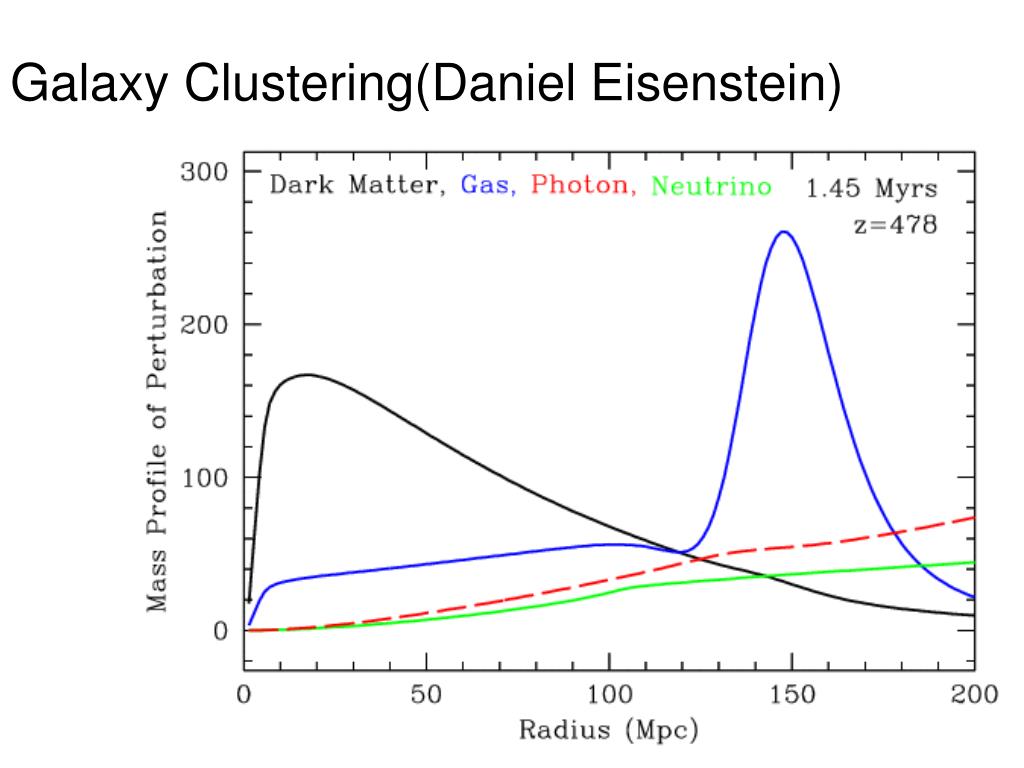 Galaxy Clustering(Daniel Eisenstein)

Dark Matter, Gas, Photon, Neutrino

1.45 Myrs
z=478

Mass Profile of Perturbation

300
200
100
0

0
50
100
150
200

Radius (Mpc)